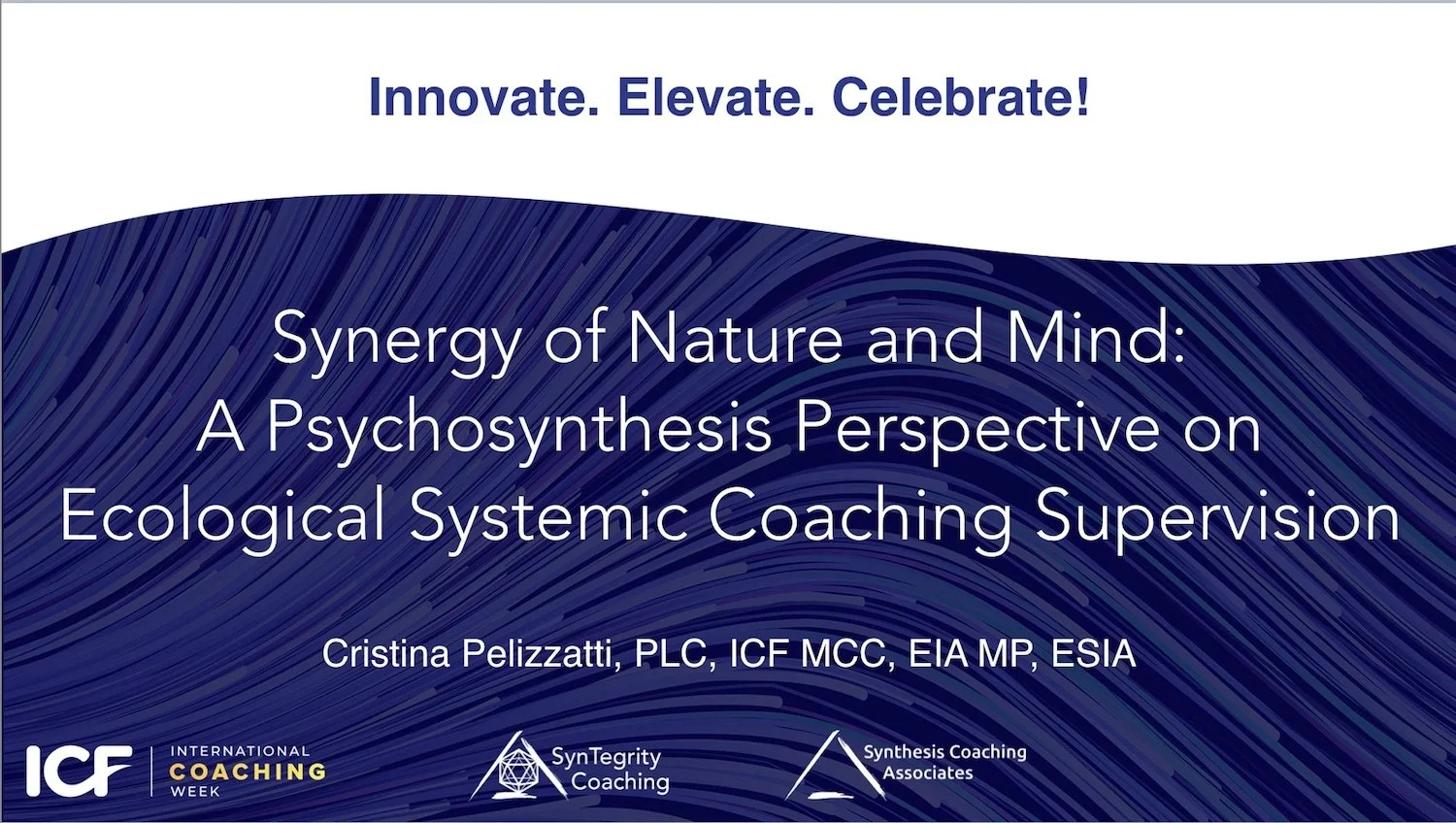 Innovate. Elevate. Celebrate!

Synergy of Nature and Mind:
A Psychosynthesis Perspective on Ecological Systemic Coaching Supervision

Cristina Pelizzatti, PLC, ICF MCC, EIA MP, ESIA

ICF INTERNATIONAL COACHING WEEK

SynTegrity Coaching

Synthesis Coaching Associates